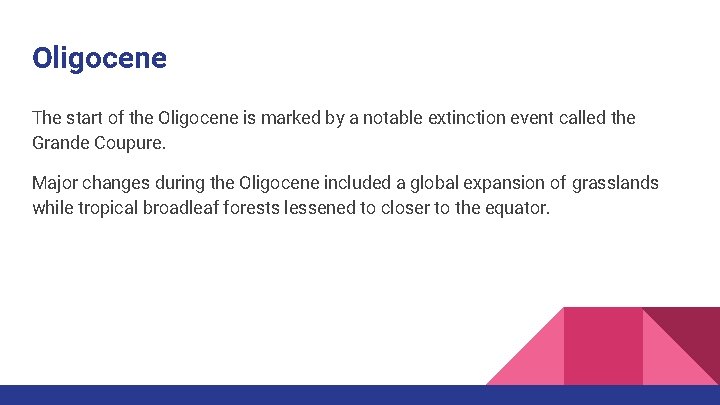 Oligocene

The start of the Oligocene is marked by a notable extinction event called the Grande Coupure.

Major changes during the Oligocene included a global expansion of grasslands while tropical broadleaf forests lessened to closer to the equator.